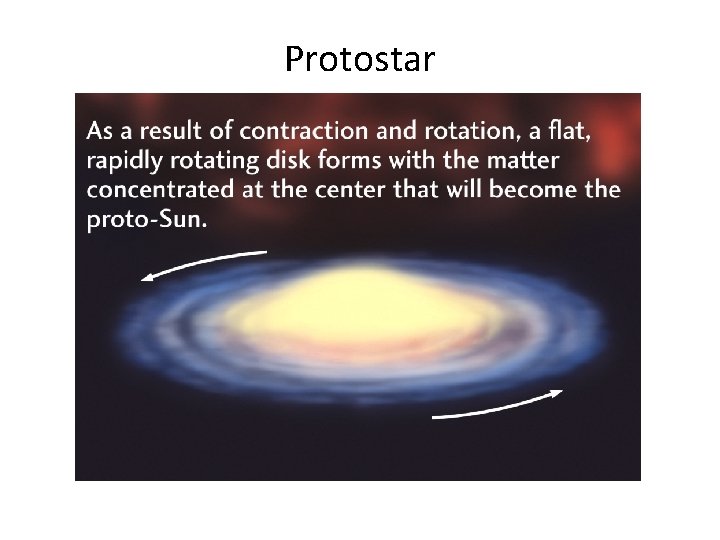 Protostar

As a result of contraction and rotation, a flat, rapidly rotating disk forms with the matter concentrated at the center that will become the proto-Sun.